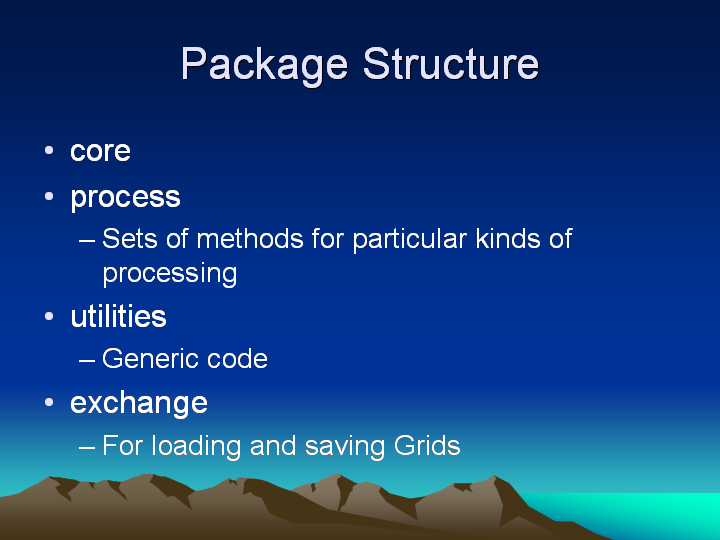 Package Structure

• core
• process
– Sets of methods for particular kinds of processing
• utilities
– Generic code
• exchange
– For loading and saving Grids